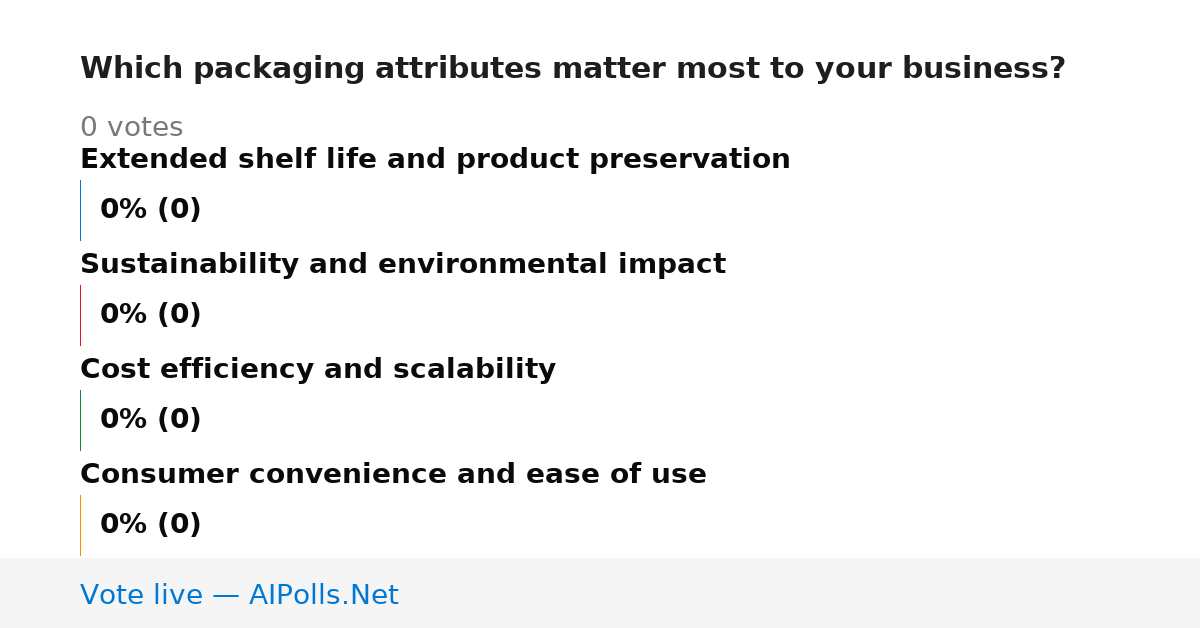 Which packaging attributes matter most to your business?

0 votes

Extended shelf life and product preservation

0% (0)

Sustainability and environmental impact

0% (0)

Cost efficiency and scalability

0% (0)

Consumer convenience and ease of use

0% (0)

Vote live — AIPolls.Net